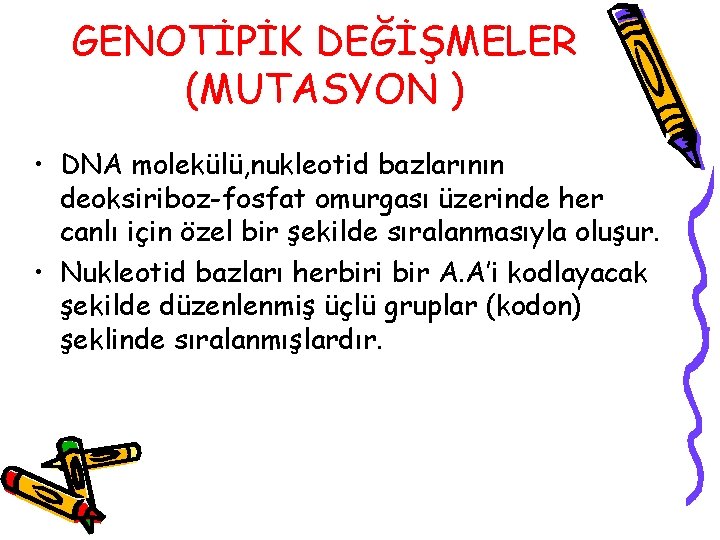 GENOTİPİK DEĞİŞMELER (MUTASYON )

• DNA molekülü,nukleotid bazlarının deoksiriboz-fosfat omurgası üzerinde her canlı için özel bir şekilde sıralanmasıyla oluşur.
• Nukleotid bazları herbiri bir A.A'i kodlayacak şekilde düzenlenmiş üçlü gruplar (kodon) şeklinde sıralanmışlardır.